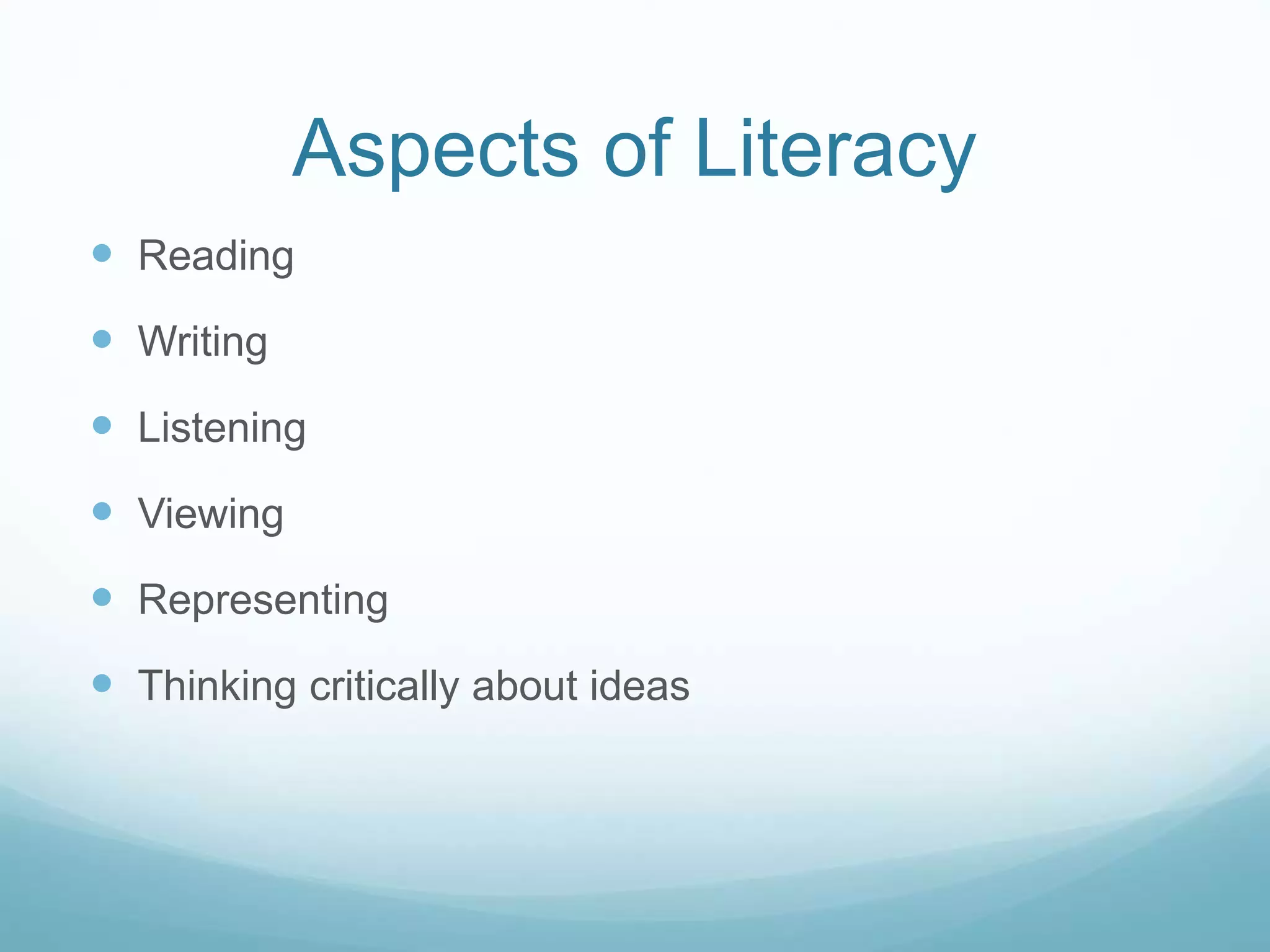 Aspects of Literacy

- Reading
- Writing
- Listening
- Viewing
- Representing
- Thinking critically about ideas